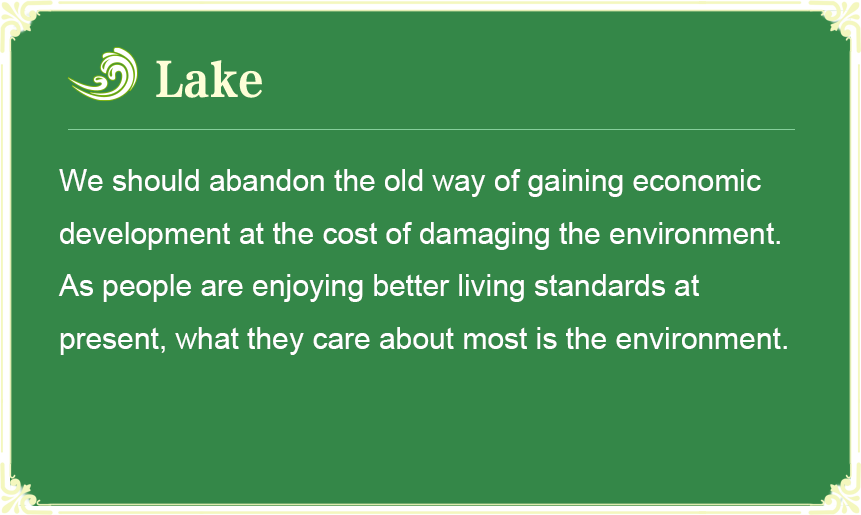 Lake

We should abandon the old way of gaining economic development at the cost of damaging the environment. As people are enjoying better living standards at present, what they care about most is the environment.